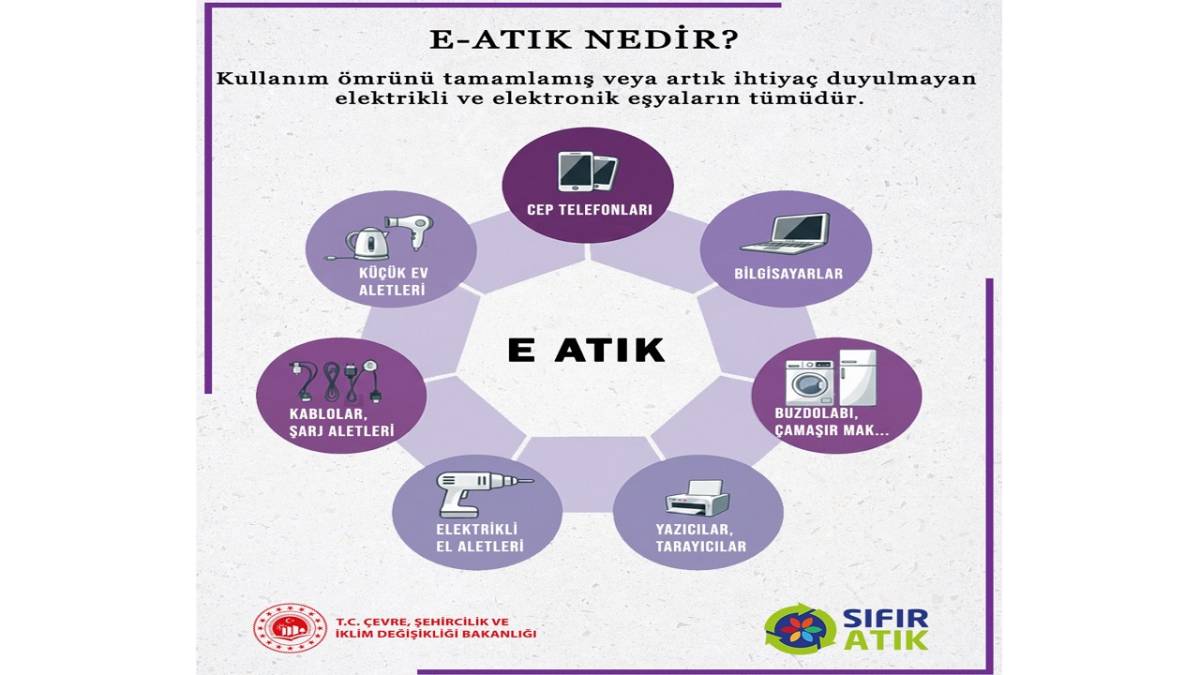 E-ATIK NEDİR?

Kullanım ömrünü tamamlamış veya artık ihtiyaç duyulmayan elektrikli ve elektronik eşyaların tümüdür.

CEP TELEFONLARI

BİLGİSAYARLAR

BUZDOLABI, ÇAMAŞIR MAK...

YAZICILAR, TARAYICILAR

ELEKTRİKLİ EL ALETLERİ

KABLOLAR, ŞARJ ALETLERİ

KÜÇÜK EV ALETLERİ

E ATIK

T.C. ÇEVRE, ŞEHİRCİLİK VE İKLİM DEĞİŞİKLİĞİ BAKANLIĞI

SIFIR ATIK